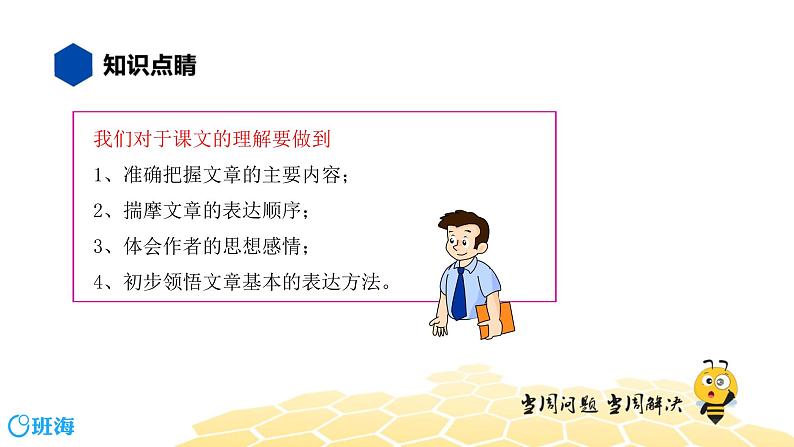 知识点睛

我们对于课文的理解要做到

1、准确把握文章的主要内容；

2、揣摩文章的表达顺序；

3、体会作者的思想感情；

4、初步领悟文章基本的表达方法。

当周问题 当周解决

班海